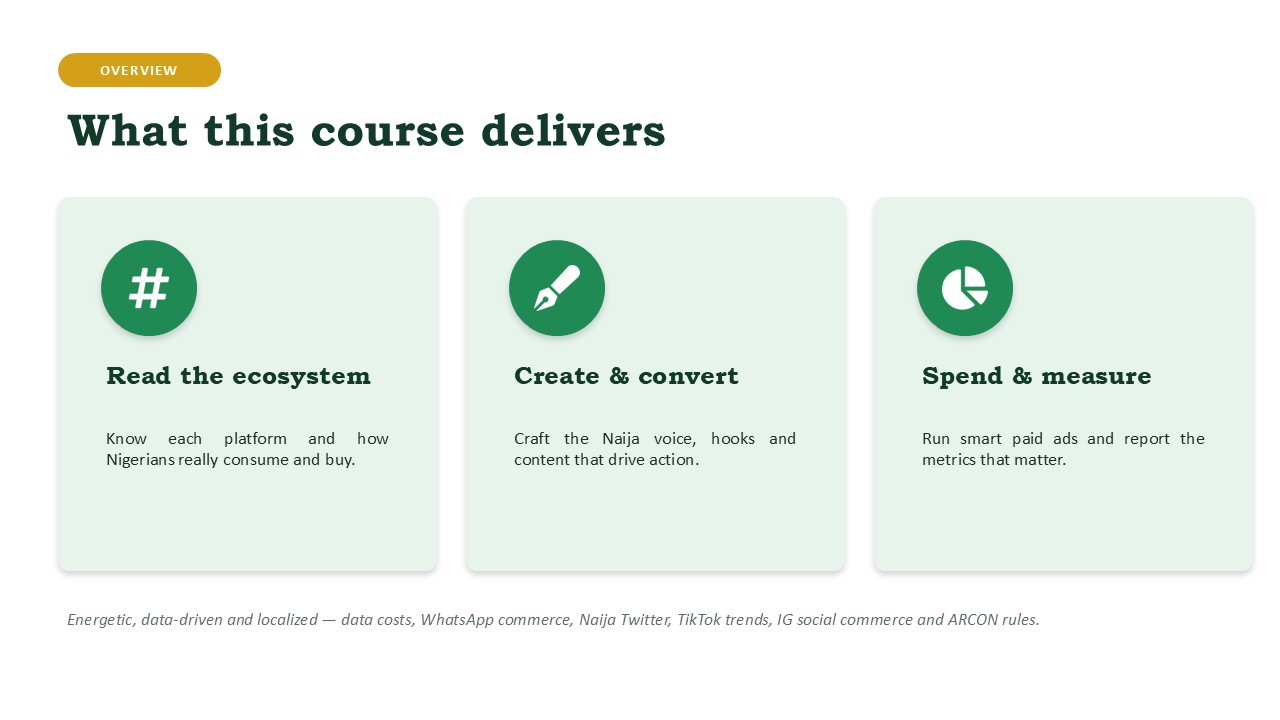 OVERVIEW

What this course delivers

#

Read the ecosystem

Know each platform and how Nigerians really consume and buy.

Create & convert

Craft the Naija voice, hooks and content that drive action.

Spend & measure

Run smart paid ads and report the metrics that matter.

Energetic, data-driven and localized — data costs, WhatsApp commerce, Naija Twitter, TikTok trends, IG social commerce and ARCON rules.